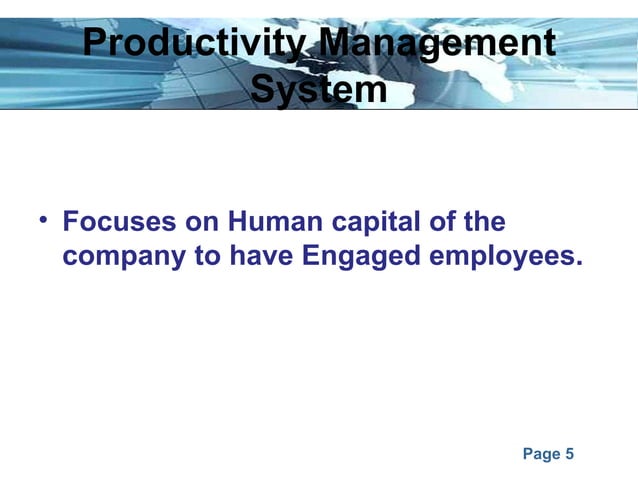 Productivity Management System

• Focuses on Human capital of the company to have Engaged employees.

Page 5